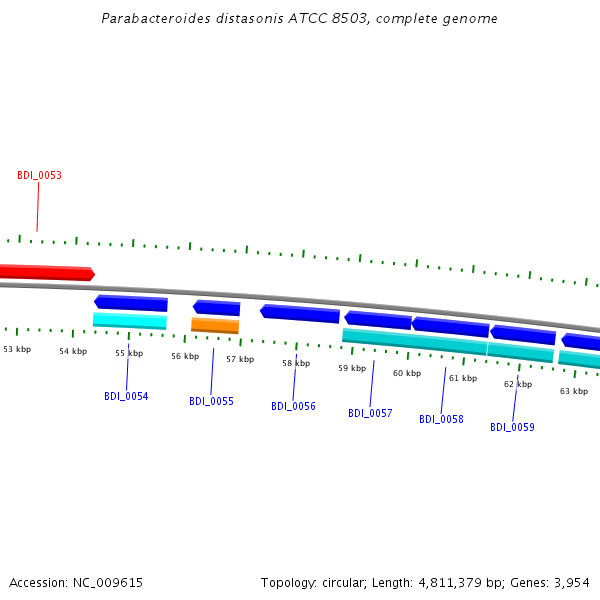 Parabacteroides distasonis ATCC 8503, complete genome

BDI_0053

53 kbp
54 kbp
55 kbp
56 kbp
57 kbp
58 kbp
59 kbp
60 kbp
61 kbp
62 kbp
63 kbp

BDI_0054
BDI_0055
BDI_0056
BDI_0057
BDI_0058
BDI_0059

Accession: NC_009615

Topology: circular; Length: 4,811,379 bp; Genes: 3,954